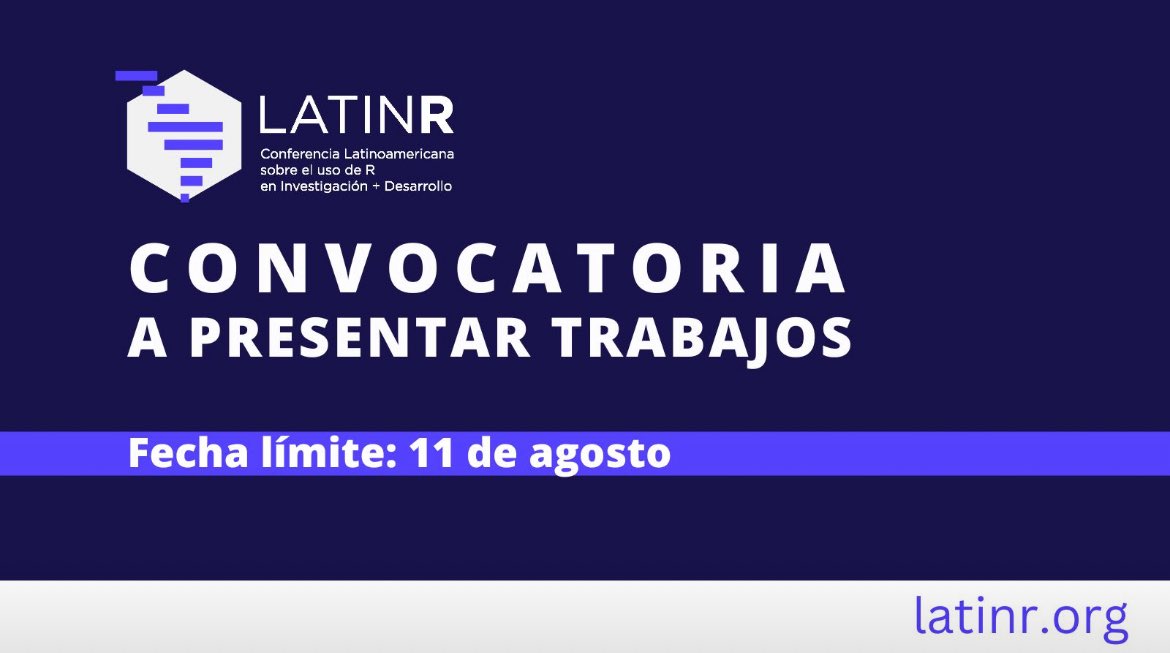 LATINR
Conferencia Latinoamericana sobre el uso de R en Investigación + Desarrollo

CONVOCATORIA
A PRESENTAR TRABAJOS

Fecha límite: 11 de agosto

latinr.org